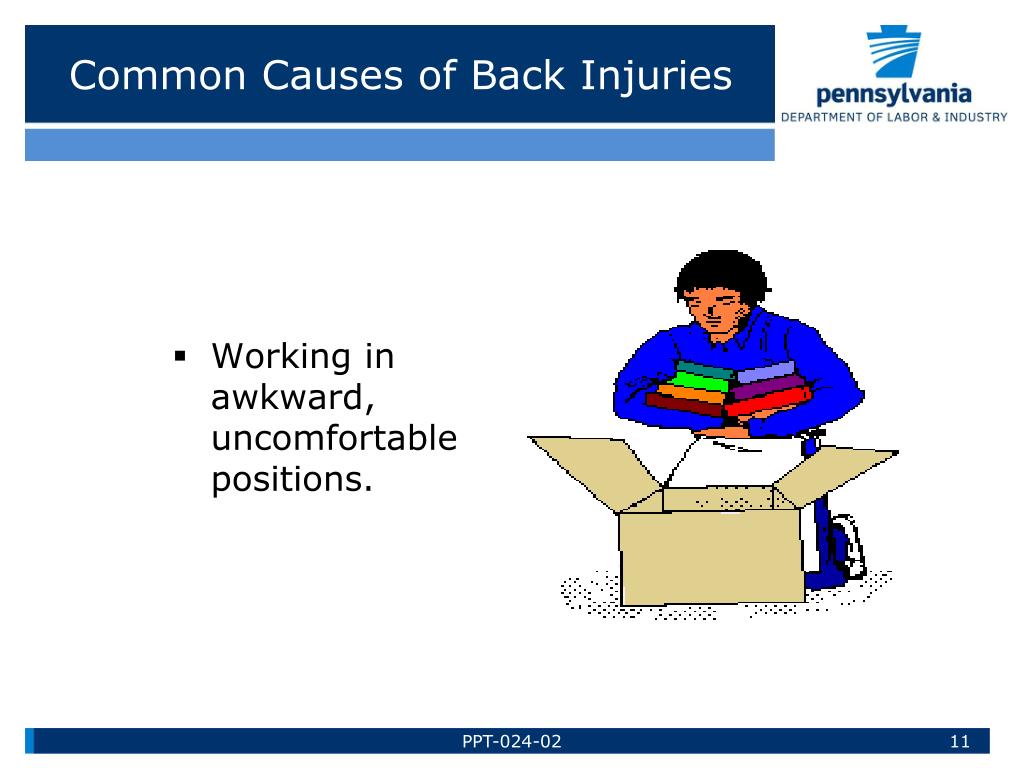 Common Causes of Back Injuries

pennsylvania
DEPARTMENT OF LABOR & INDUSTRY

▪ Working in awkward, uncomfortable positions.

PPT-024-02

11